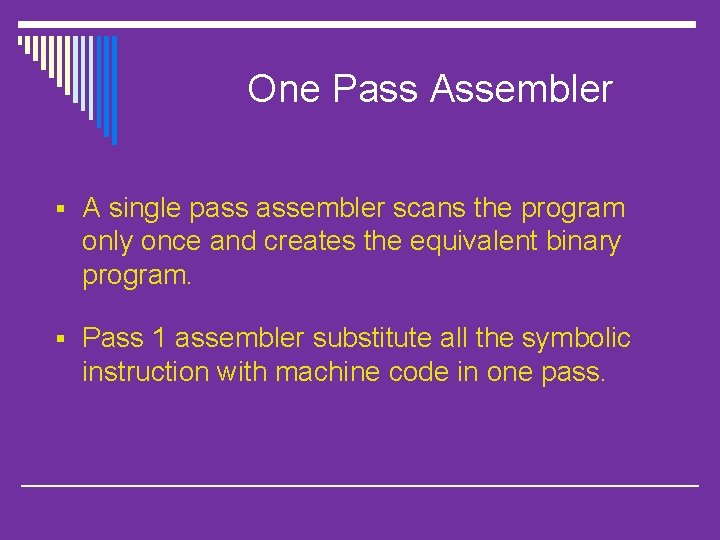 One Pass Assembler

▪ A single pass assembler scans the program only once and creates the equivalent binary program.

▪ Pass 1 assembler substitute all the symbolic instruction with machine code in one pass.